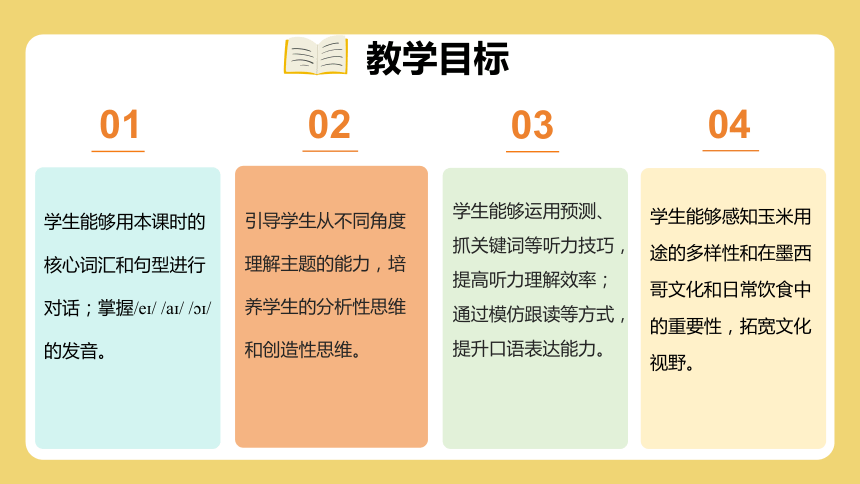 教学目标

01

学生能够用本课时的核心词汇和句型进行对话；掌握/eɪ/ /aɪ/ /ɔɪ/的发音。

02

引导学生从不同角度理解主题的能力，培养学生的分析性思维和创造性思维。

03

学生能够运用预测、抓关键词等听力技巧，提高听力理解效率；通过模仿跟读等方式，提升口语表达能力。

04

学生能够感知玉米用途的多样性和在墨西哥文化和日常饮食中的重要性，拓宽文化视野。